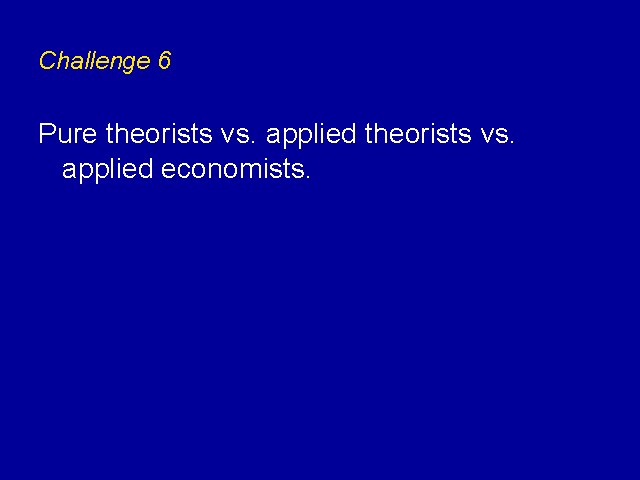 Challenge 6

Pure theorists vs. applied theorists vs. applied economists.